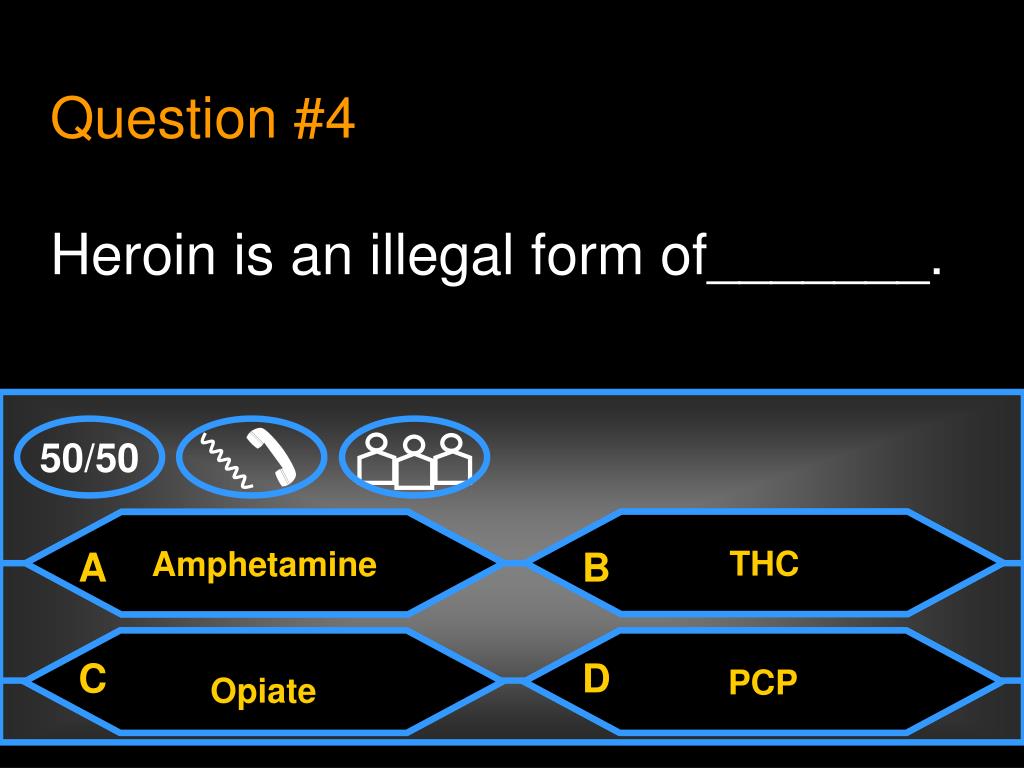 Question #4

Heroin is an illegal form of_______.

50/50

A Amphetamine

B THC

C Opiate

D PCP